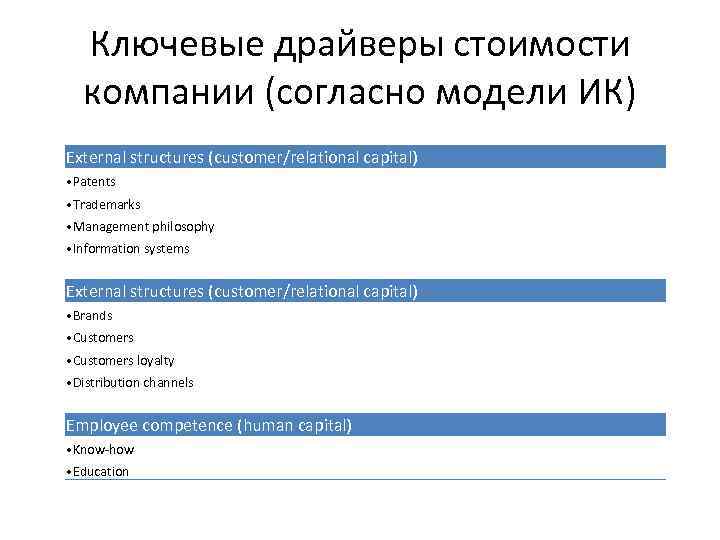 Ключевые драйверы стоимости компании (согласно модели ИК)

External structures (customer/relational capital)

•Patents
•Trademarks
•Management philosophy
•Information systems

External structures (customer/relational capital)

•Brands
•Customers
•Customers loyalty
•Distribution channels

Employee competence (human capital)

•Know-how
•Education